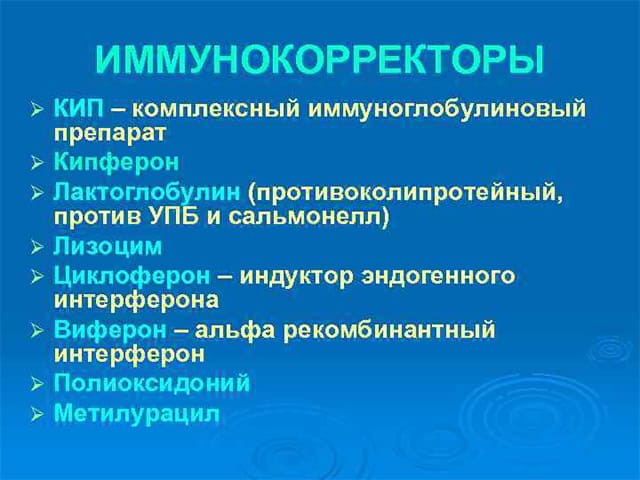 ИММУНОКОРРЕКТОРЫ

➢ КИП – комплексный иммуноглобулиновый препарат
➢ Кипферон
➢ Лактоглобулин (противоколипротейный, против УПБ и сальмонелл)
➢ Лизоцим
➢ Циклоферон – индуктор эндогенного интерферона
➢ Виферон – альфа рекомбинантный интерферон
➢ Полиоксидоний
➢ Метилурацил